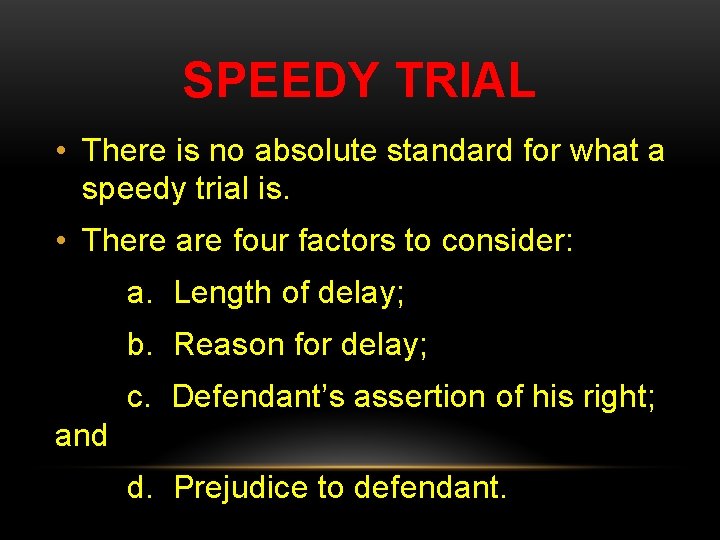 SPEEDY TRIAL

• There is no absolute standard for what a speedy trial is.

• There are four factors to consider:

a. Length of delay;

b. Reason for delay;

c. Defendant's assertion of his right; and

d. Prejudice to defendant.